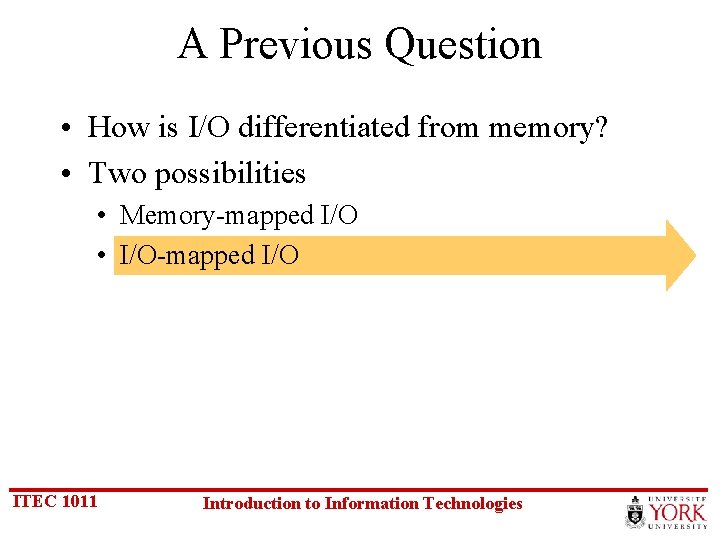 A Previous Question

• How is I/O differentiated from memory?
• Two possibilities
• Memory-mapped I/O
• I/O-mapped I/O

ITEC 1011

Introduction to Information Technologies

UNIVERSITÉ YORK UNIVERSITY